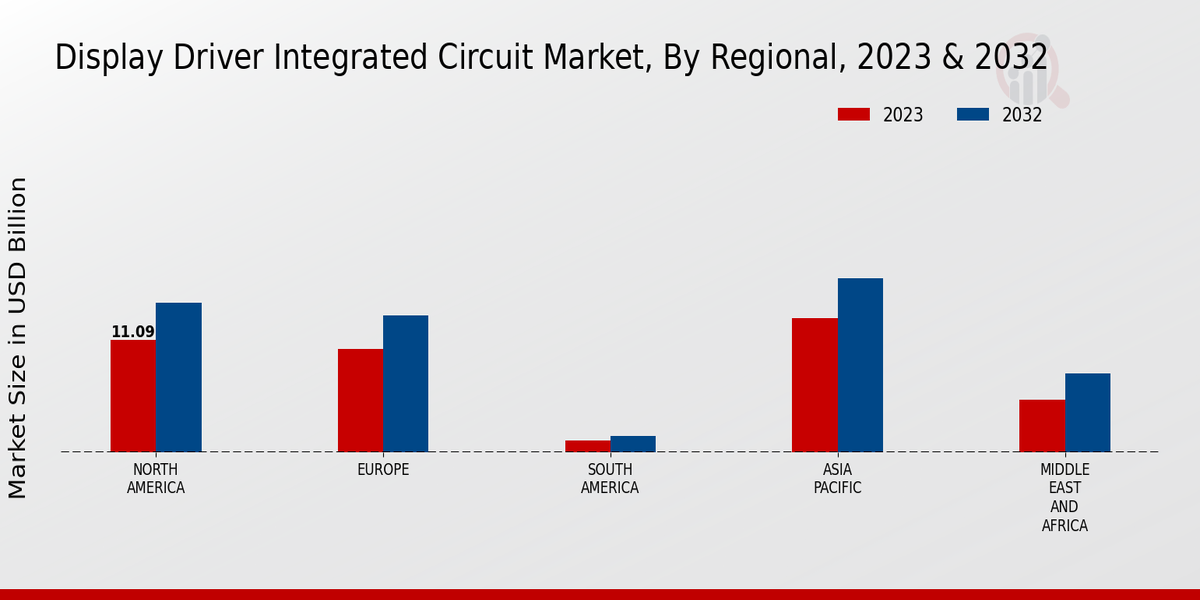 Display Driver Integrated Circuit Market, By Regional, 2023 & 2032

2023
2032

Market Size in USD Billion

11.09

NORTH AMERICA
EUROPE
SOUTH AMERICA
ASIA PACIFIC
MIDDLE EAST AND AFRICA